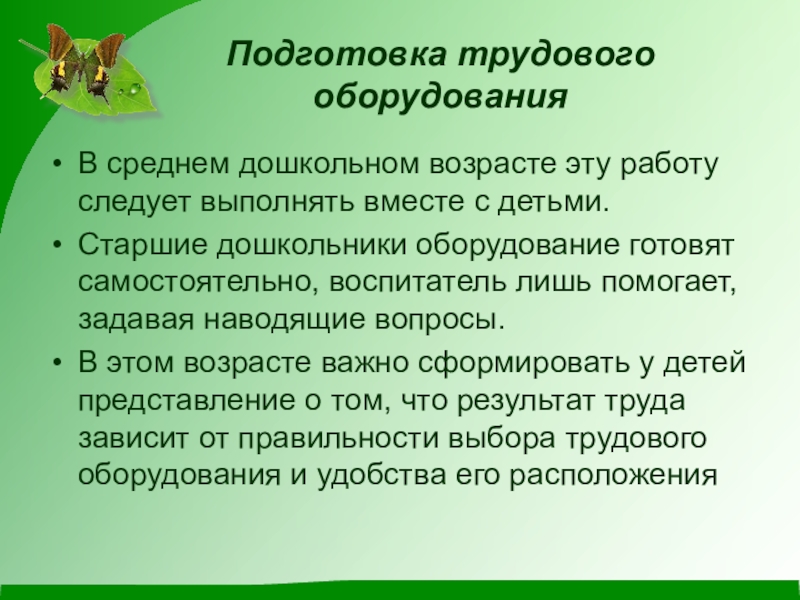 Подготовка трудового оборудования

• В среднем дошкольном возрасте эту работу следует выполнять вместе с детьми.
• Старшие дошкольники оборудование готовят самостоятельно, воспитатель лишь помогает, задавая наводящие вопросы.
• В этом возрасте важно сформировать у детей представление о том, что результат труда зависит от правильности выбора трудового оборудования и удобства его расположения